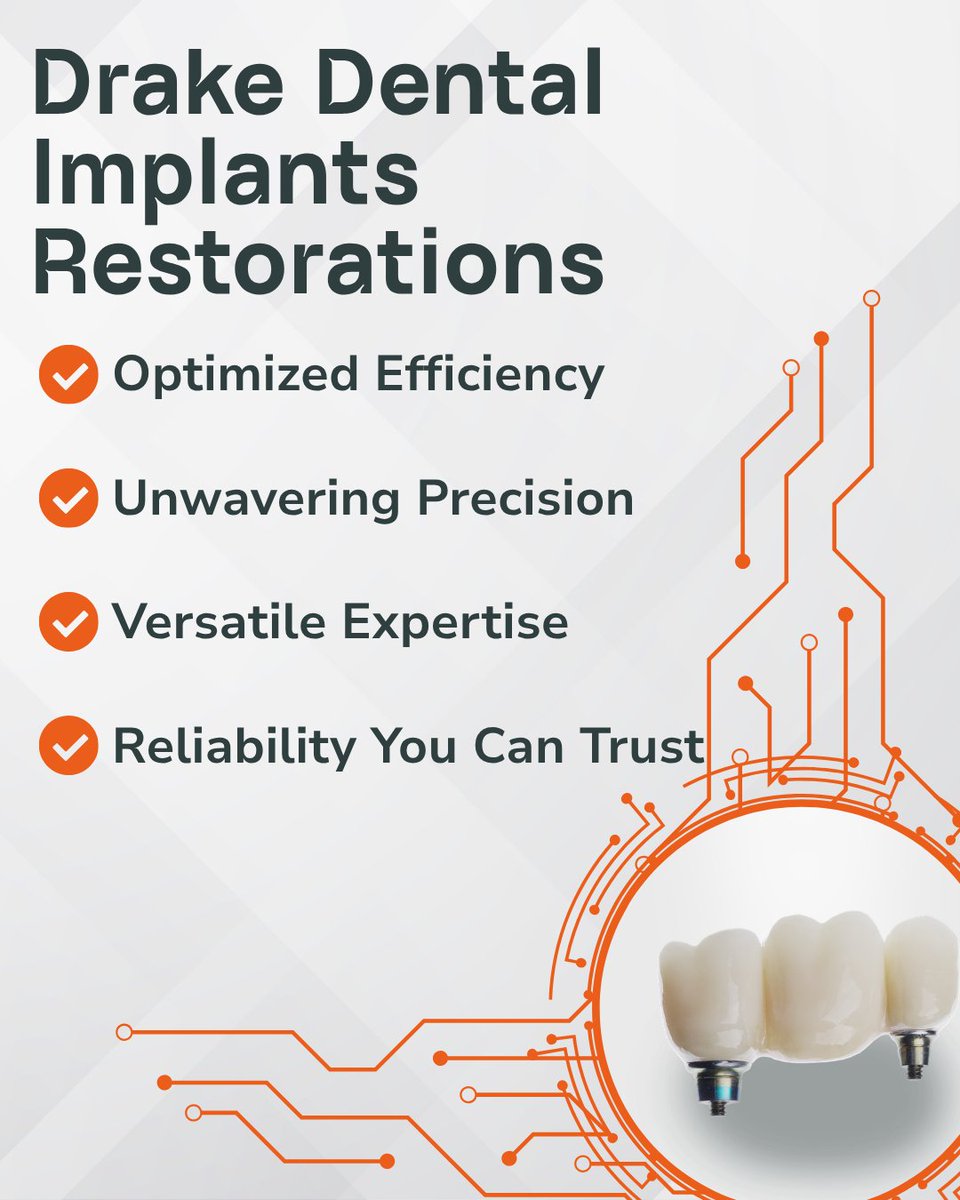 Drake Dental Implants Restorations

Optimized Efficiency

Unwavering Precision

Versatile Expertise

Reliability You Can Trust